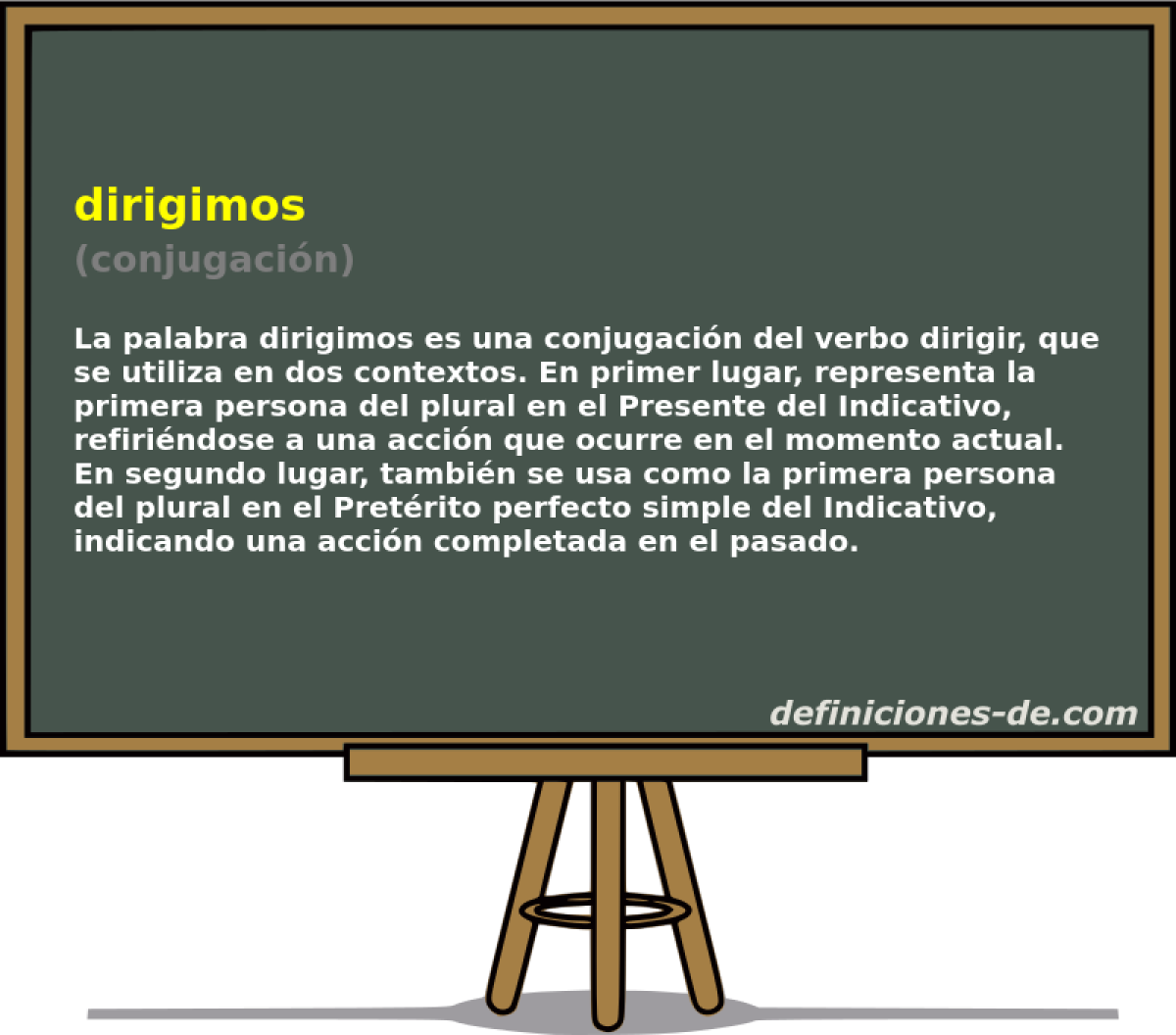 dirigimos
(conjugación)

La palabra dirigimos es una conjugación del verbo dirigir, que se utiliza en dos contextos. En primer lugar, representa la primera persona del plural en el Presente del Indicativo, refiriéndose a una acción que ocurre en el momento actual. En segundo lugar, también se usa como la primera persona del plural en el Pretérito perfecto simple del Indicativo, indicando una acción completada en el pasado.

definiciones-de.com